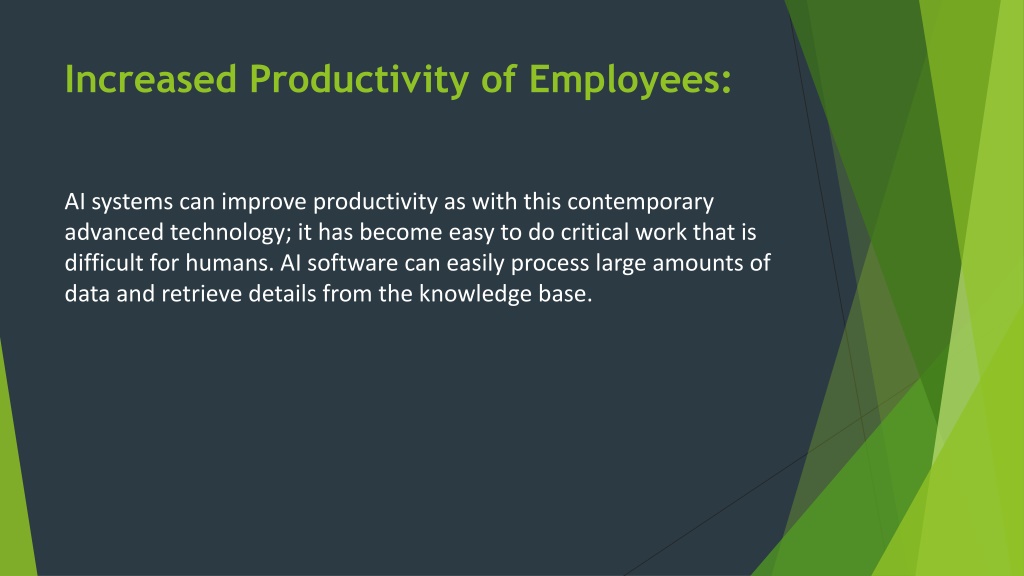 Increased Productivity of Employees:

AI systems can improve productivity as with this contemporary advanced technology; it has become easy to do critical work that is difficult for humans. AI software can easily process large amounts of data and retrieve details from the knowledge base.